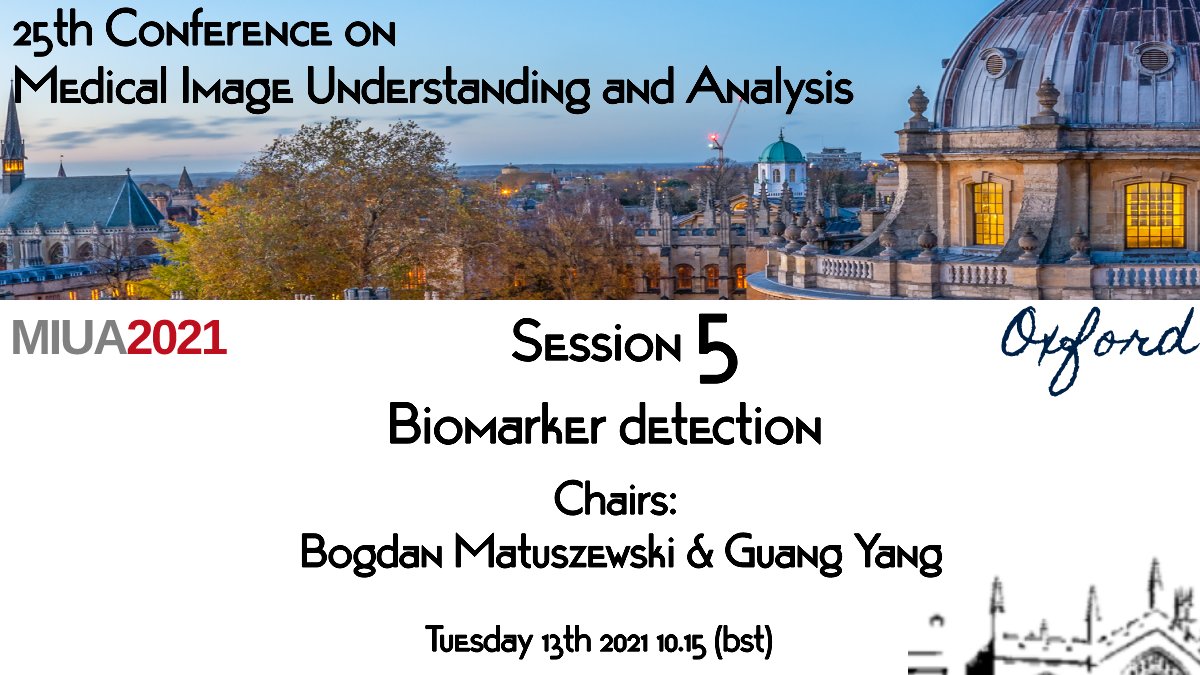 25th Conference on
Medical Image Understanding and Analysis

MIUA2021

Session 5

Oxford

Biomarker detection

Chairs:
Bogdan Matuszewski & Guang Yang

Tuesday 13th 2021 10.15 (bst)